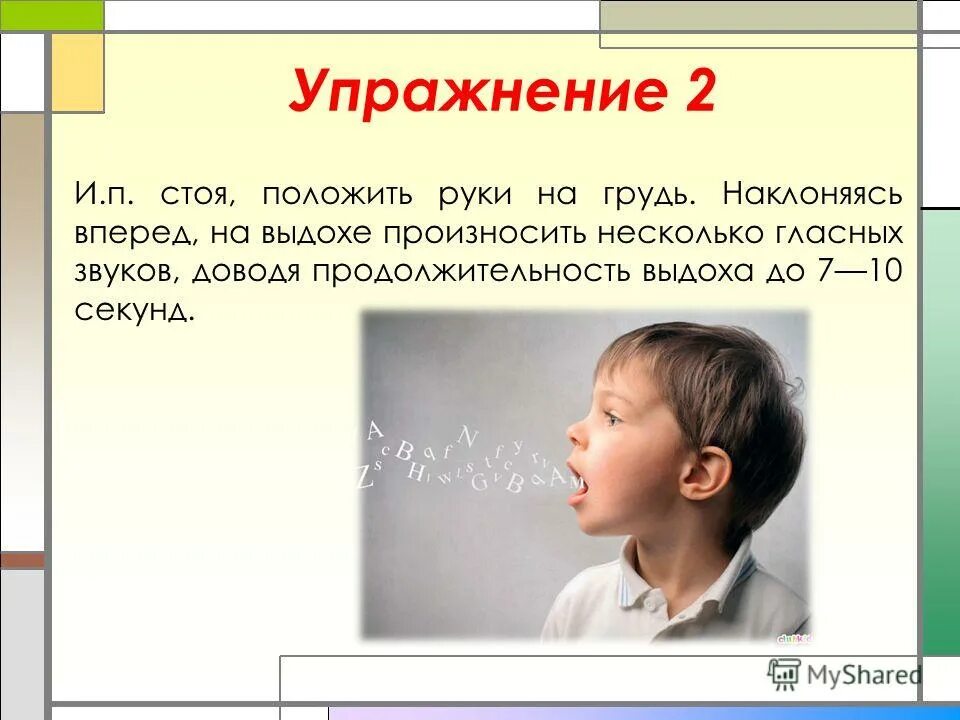 Упражнение 2

И.п. стоя, положить руки на грудь. Наклоняясь вперед, на выдохе произносить несколько гласных звуков, доводя продолжительность выдоха до 7—10 секунд.

MyShared